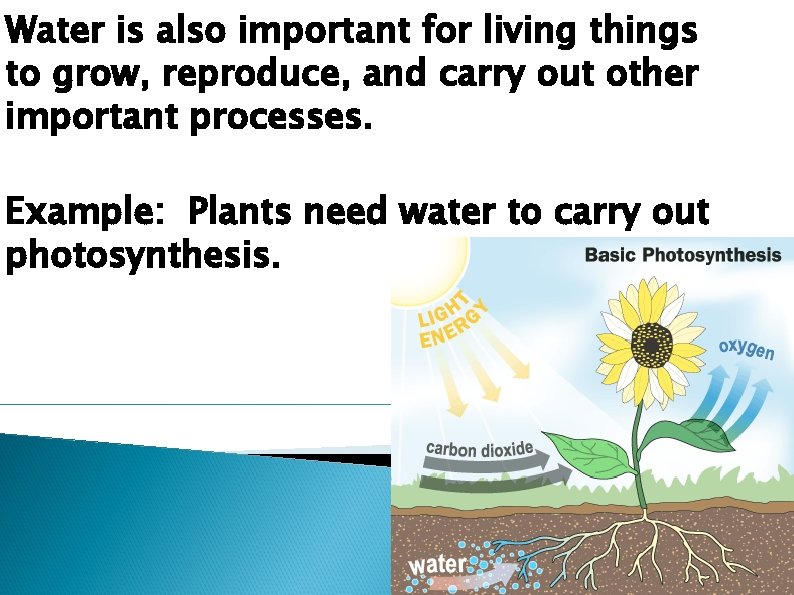 Water is also important for living things to grow, reproduce, and carry out other important processes.

Example: Plants need water to carry out photosynthesis.

Basic Photosynthesis

LIGHT ENERGY

oxygen

carbon dioxide

water